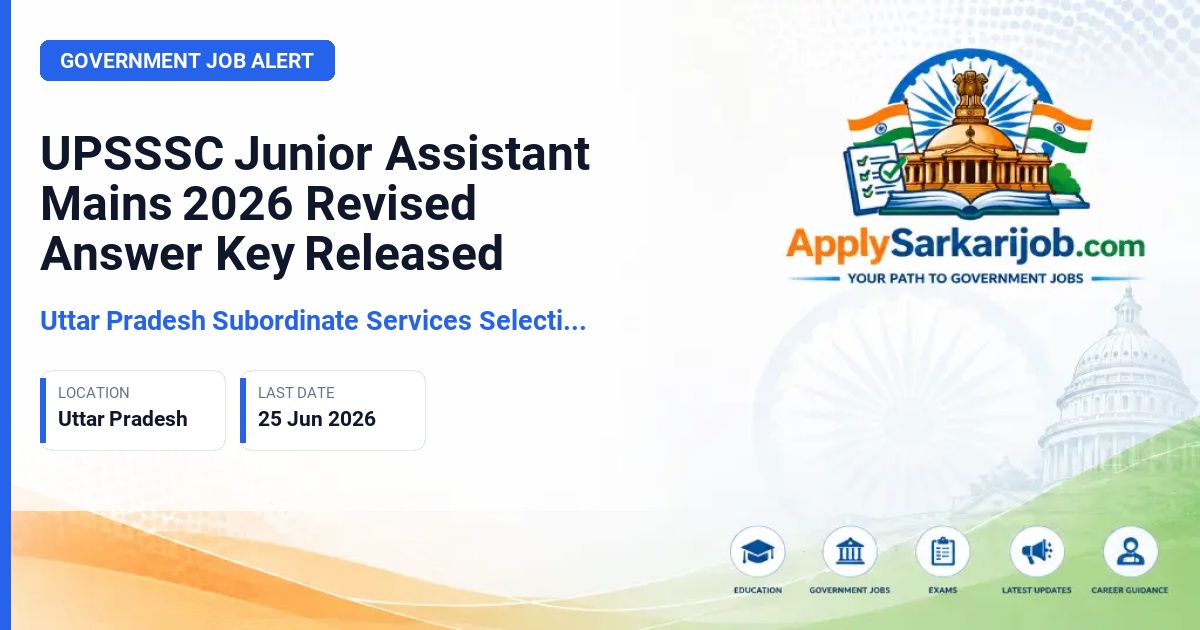 GOVERNMENT JOB ALERT

UPSSSC Junior Assistant Mains 2026 Revised Answer Key Released

Uttar Pradesh Subordinate Services Selecti...

LOCATION
Uttar Pradesh

LAST DATE
25 Jun 2026

ApplySarkarijob.com
YOUR PATH TO GOVERNMENT JOBS

EDUCATION
GOVERNMENT JOBS
EXAMS
LATEST UPDATES
CAREER GUIDANCE